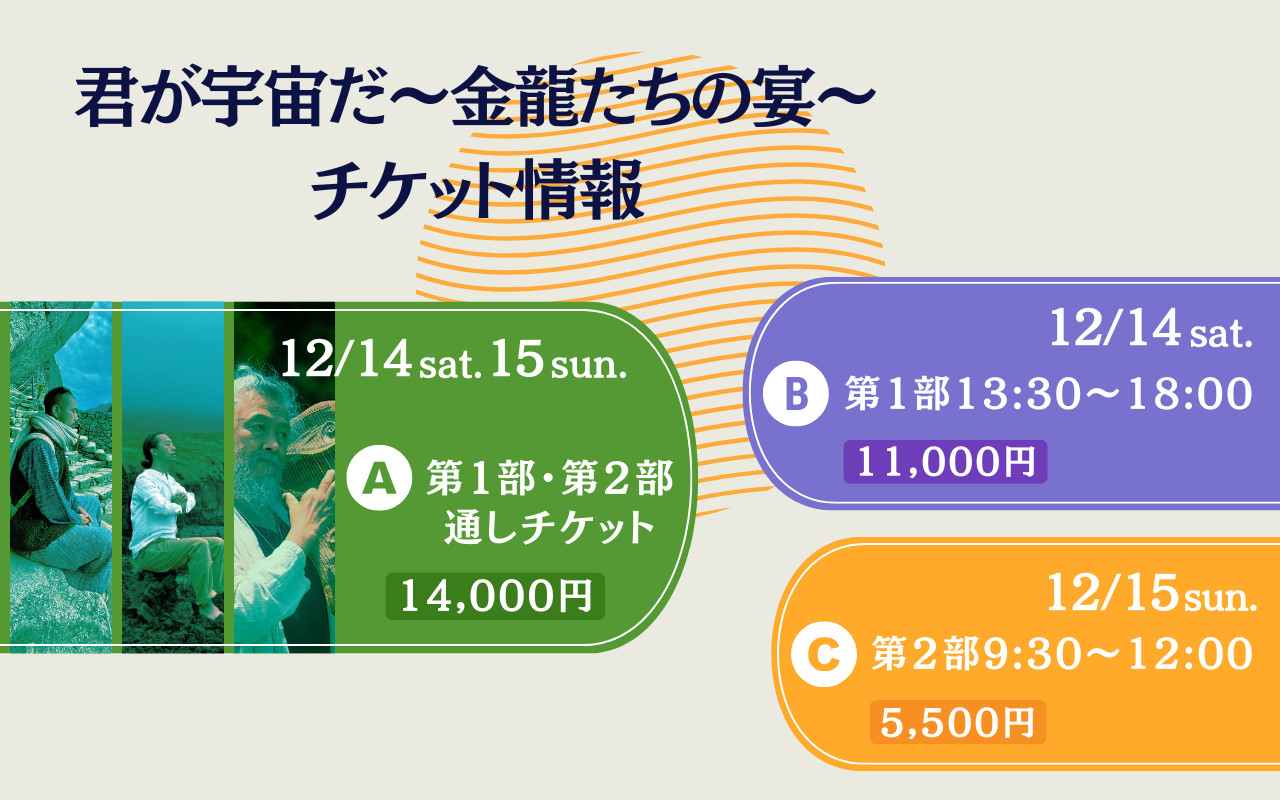 君が宇宙だ〜金龍たちの宴〜
チケット情報

12/14 sat. 15 sun.
A 第１部・第２部 通しチケット
14,000円

12/14 sat.
B 第１部13:30〜18:00
11,000円

12/15 sun.
C 第２部9:30〜12:00
5,500円